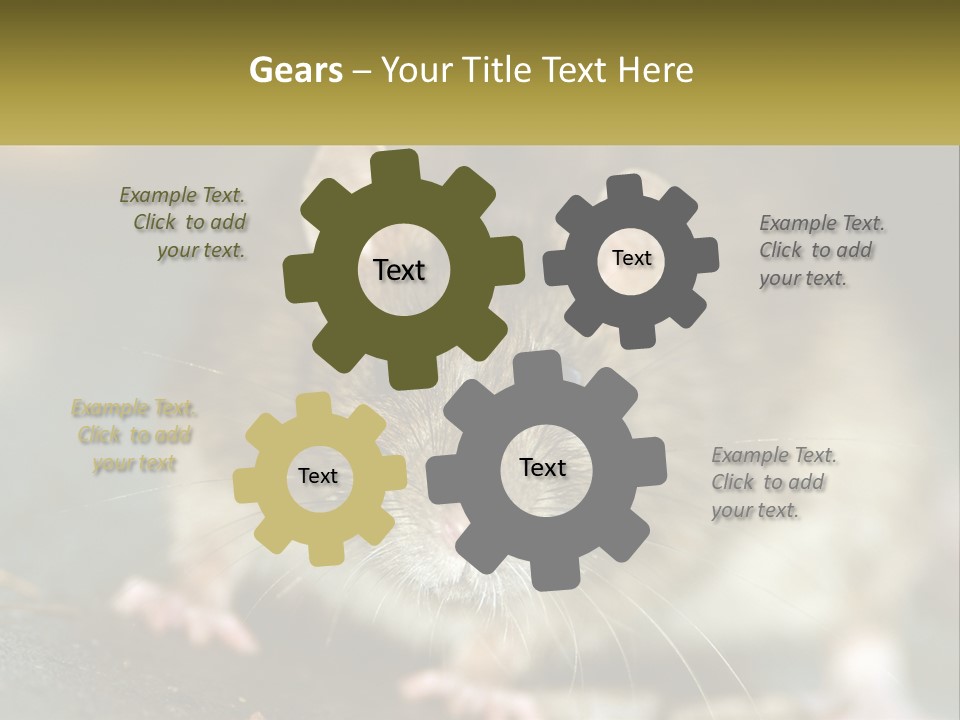 Gears – Your Title Text Here

Example Text. Click to add your text.

Text

Text

Example Text. Click to add your text.

Example Text. Click to add your text

Text

Text

Example Text. Click to add your text.